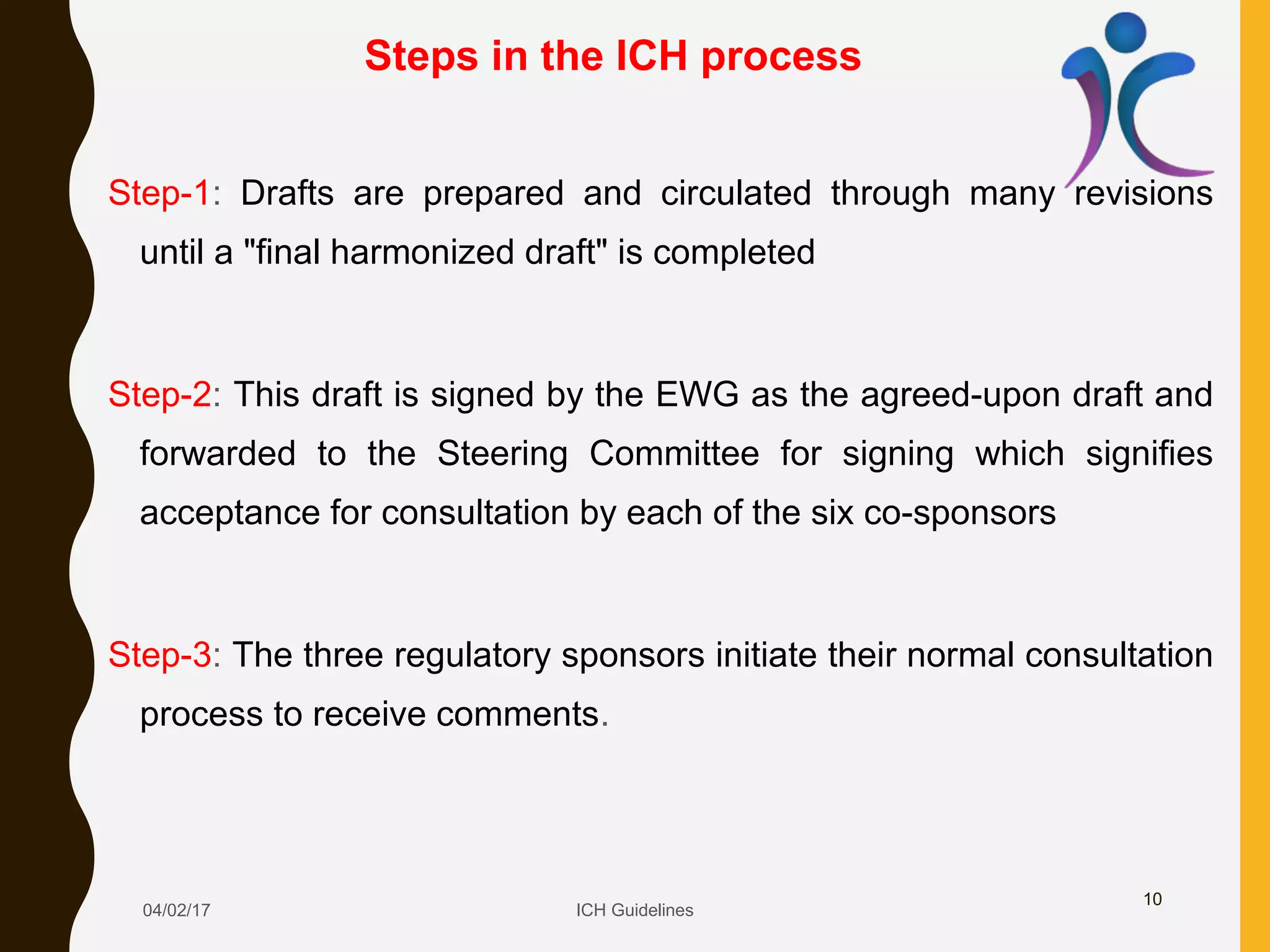 Steps in the ICH process

Step-1: Drafts are prepared and circulated through many revisions until a "final harmonized draft" is completed

Step-2: This draft is signed by the EWG as the agreed-upon draft and forwarded to the Steering Committee for signing which signifies acceptance for consultation by each of the six co-sponsors

Step-3: The three regulatory sponsors initiate their normal consultation process to receive comments.

04/02/17

ICH Guidelines

10